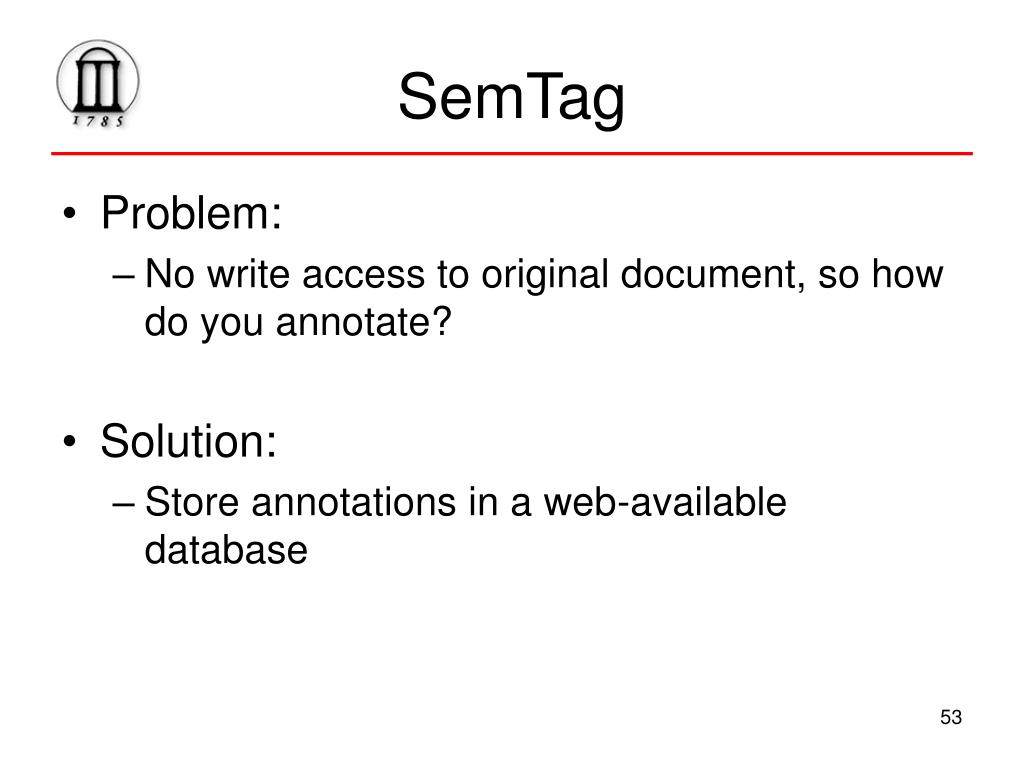 1785

SemTag

• Problem:
– No write access to original document, so how do you annotate?

• Solution:
– Store annotations in a web-available database

53